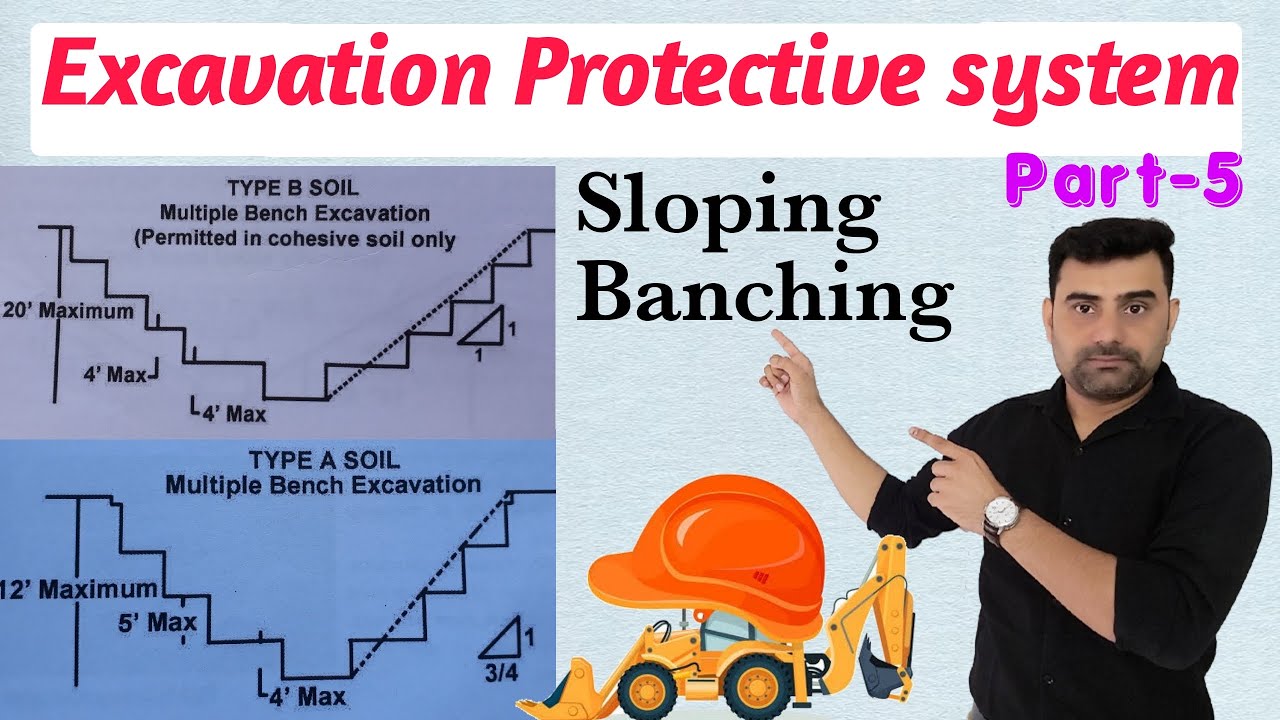 Excavation Protective system

Part-5

TYPE B SOIL
Multiple Bench Excavation
(Permitted in cohesive soil only

20' Maximum

4' Max

4' Max

1

1

Sloping
Banching

TYPE A SOIL
Multiple Bench Excavation

12' Maximum

5' Max

4' Max

1

3/4